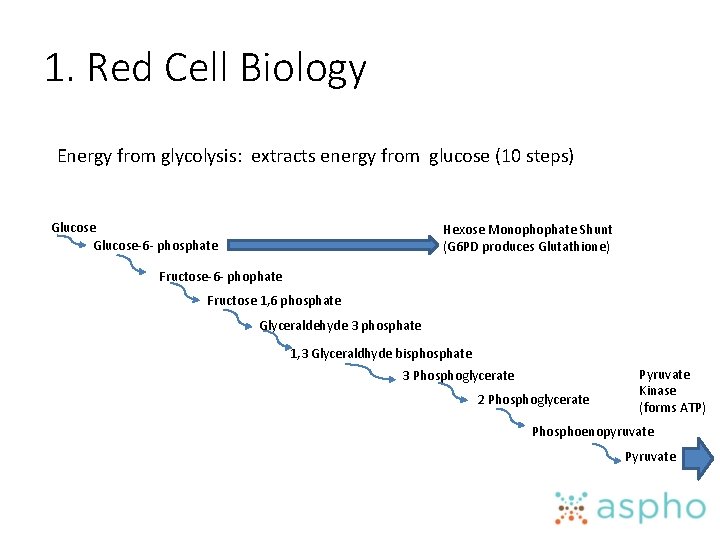 1. Red Cell Biology

Energy from glycolysis: extracts energy from glucose (10 steps)

Glucose

Glucose-6- phosphate

Hexose Monophophate Shunt (G6PD produces Glutathione)

Fructose-6- phophate

Fructose 1,6 phosphate

Glyceraldehyde 3 phosphate

1,3 Glyceraldhyde bisphosphate

3 Phosphoglycerate

2 Phosphoglycerate

Pyruvate Kinase (forms ATP)

Phosphoenopyruvate

Pyruvate

aspho